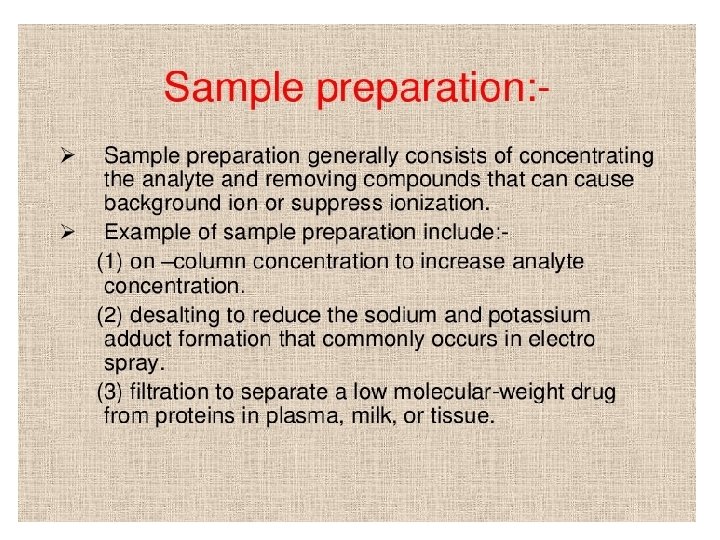 Sample preparation:-

➢ Sample preparation generally consists of concentrating the analyte and removing compounds that can cause background ion or suppress ionization.

➢ Example of sample preparation include:-

(1) on –column concentration to increase analyte concentration.

(2) desalting to reduce the sodium and potassium adduct formation that commonly occurs in electro spray.

(3) filtration to separate a low molecular-weight drug from proteins in plasma, milk, or tissue.